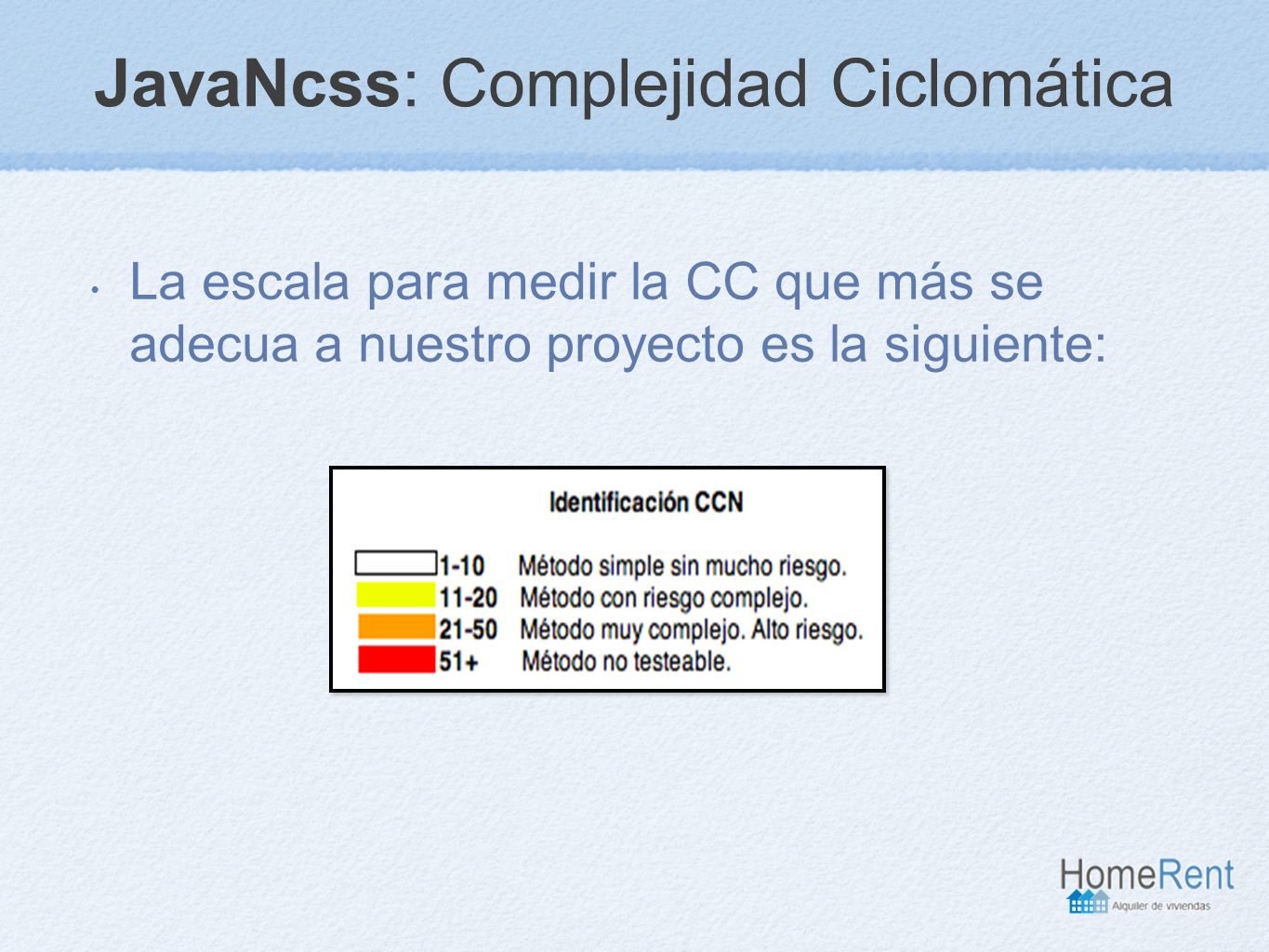 JavaNcss: Complejidad Ciclomática

• La escala para medir la CC que más se adecua a nuestro proyecto es la siguiente:

Identificación CCN

1-10 Método simple sin mucho riesgo.
11-20 Método con riesgo complejo.
21-50 Método muy complejo. Alto riesgo.
51+ Método no testeable.

HomeRent
Alquiler de viviendas